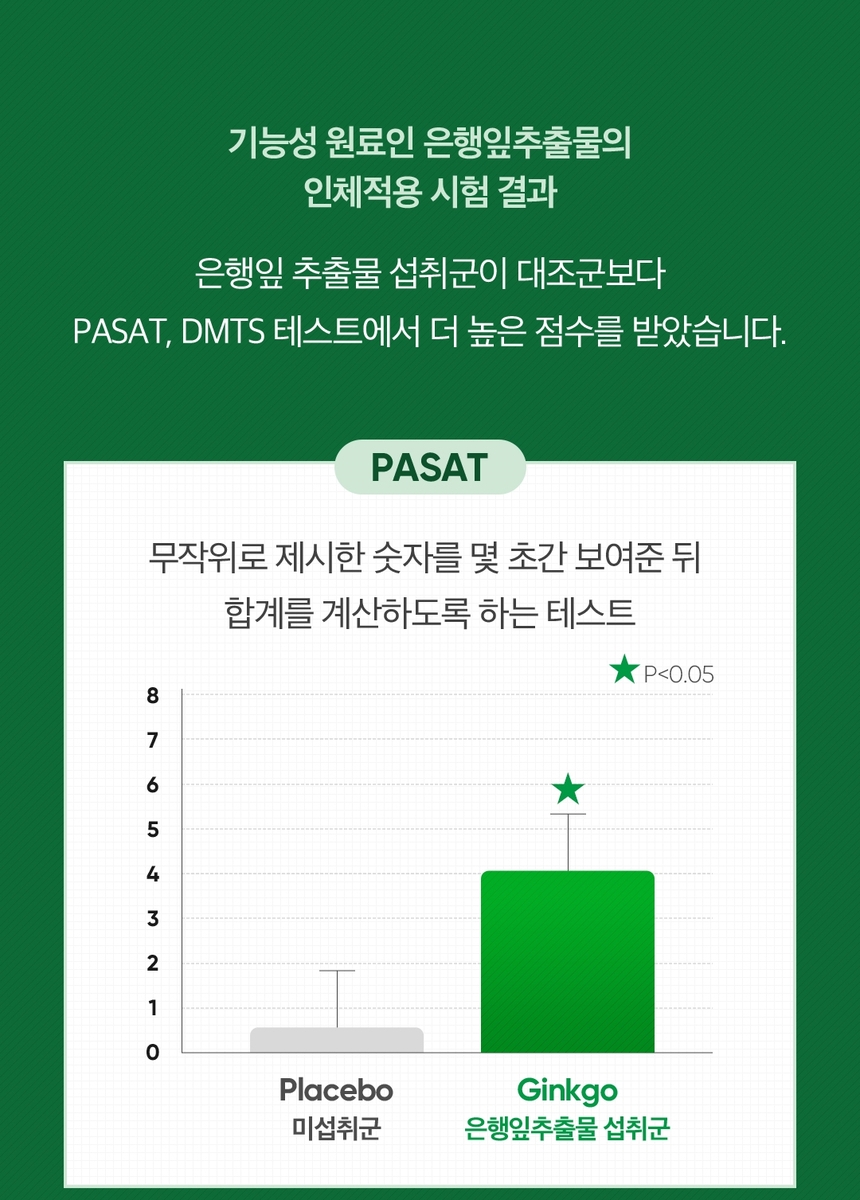 기능성 원료인 은행잎추출물의
인체적용 시험 결과

은행잎 추출물 섭취군이 대조군보다
PASAT, DMTS 테스트에서 더 높은 점수를 받았습니다.

PASAT

무작위로 제시한 숫자를 몇 초간 보여준 뒤
합계를 계산하도록 하는 테스트

★ P<0.05

8
7
6
5
4
3
2
1
0

★

Placebo
미섭취군

Ginkgo
은행잎추출물 섭취군